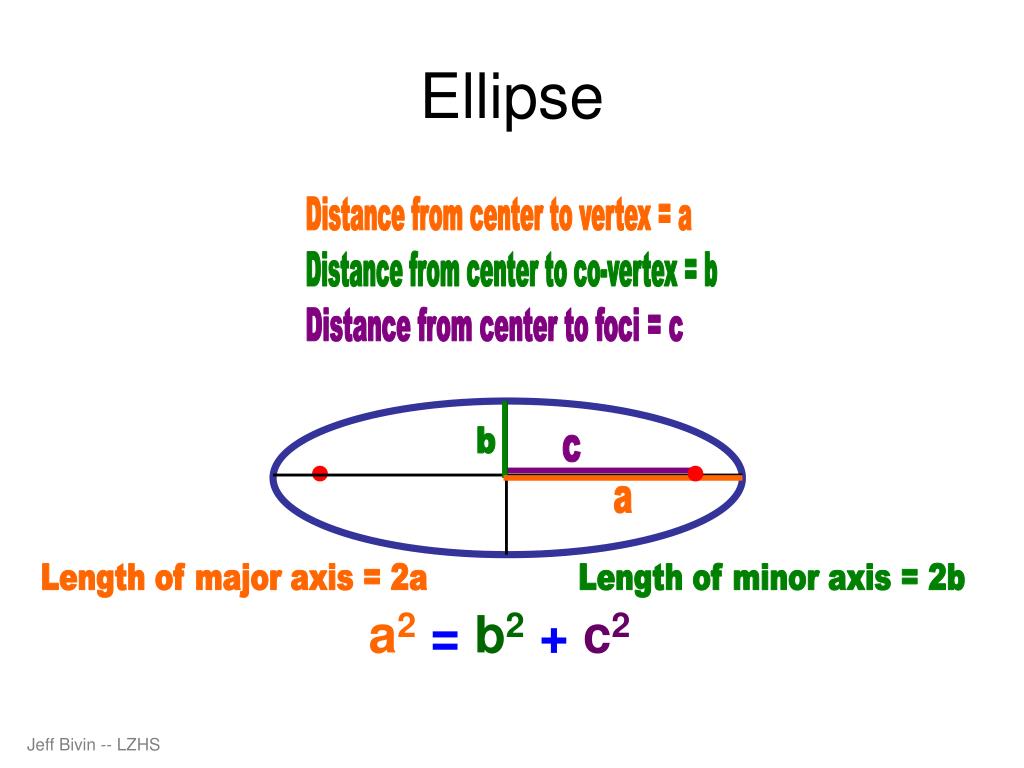 Ellipse

Distance from center to vertex = a
Distance from center to co-vertex = b
Distance from center to foci = c

b
c
a

Length of major axis = 2a
Length of minor axis = 2b

$a^2 = b^2 + c^2$

Jeff Bivin -- LZHS